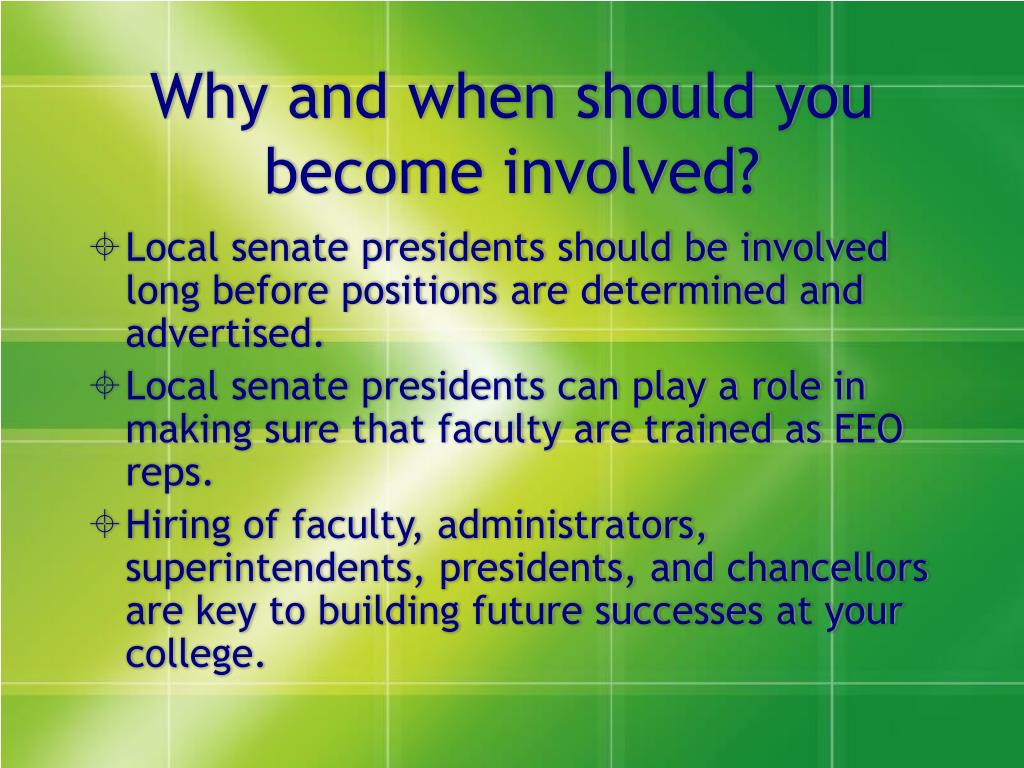 Why and when should you become involved?

Local senate presidents should be involved long before positions are determined and advertised.

Local senate presidents can play a role in making sure that faculty are trained as EEO reps.

Hiring of faculty, administrators, superintendents, presidents, and chancellors are key to building future successes at your college.